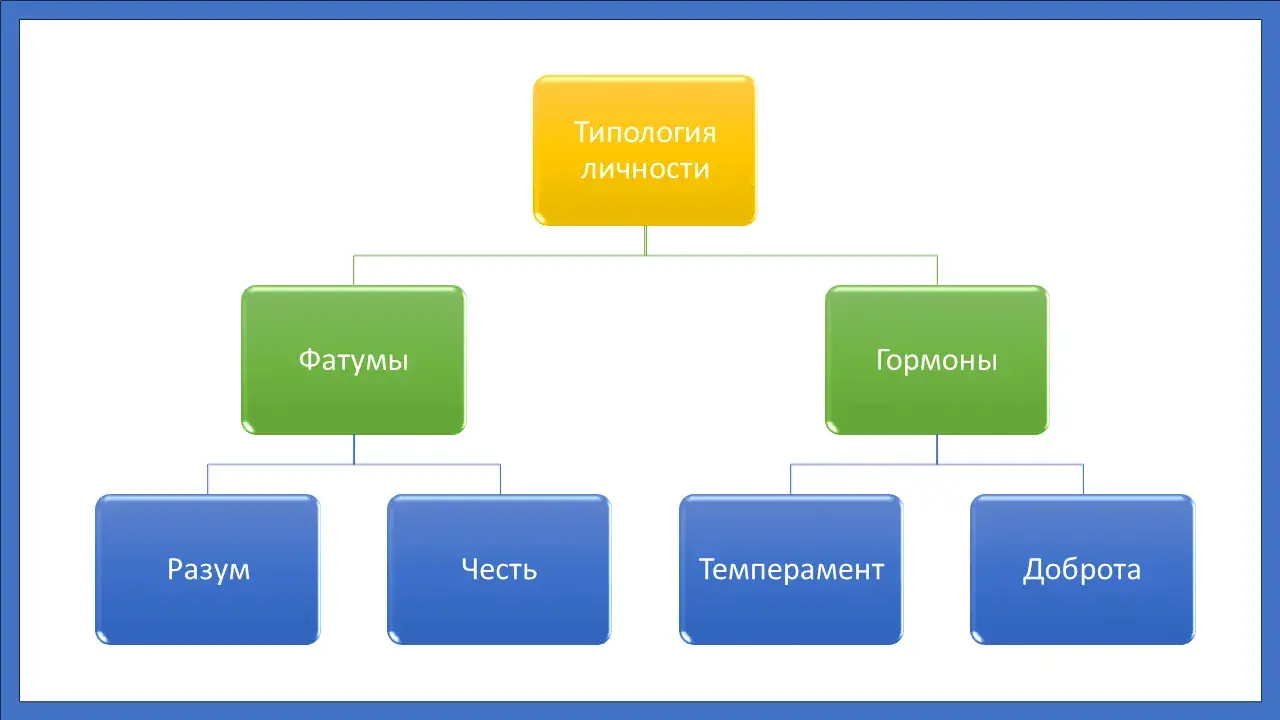 Типология личности

Фатумы

Гормоны

Разум

Честь

Темперамент

Доброта